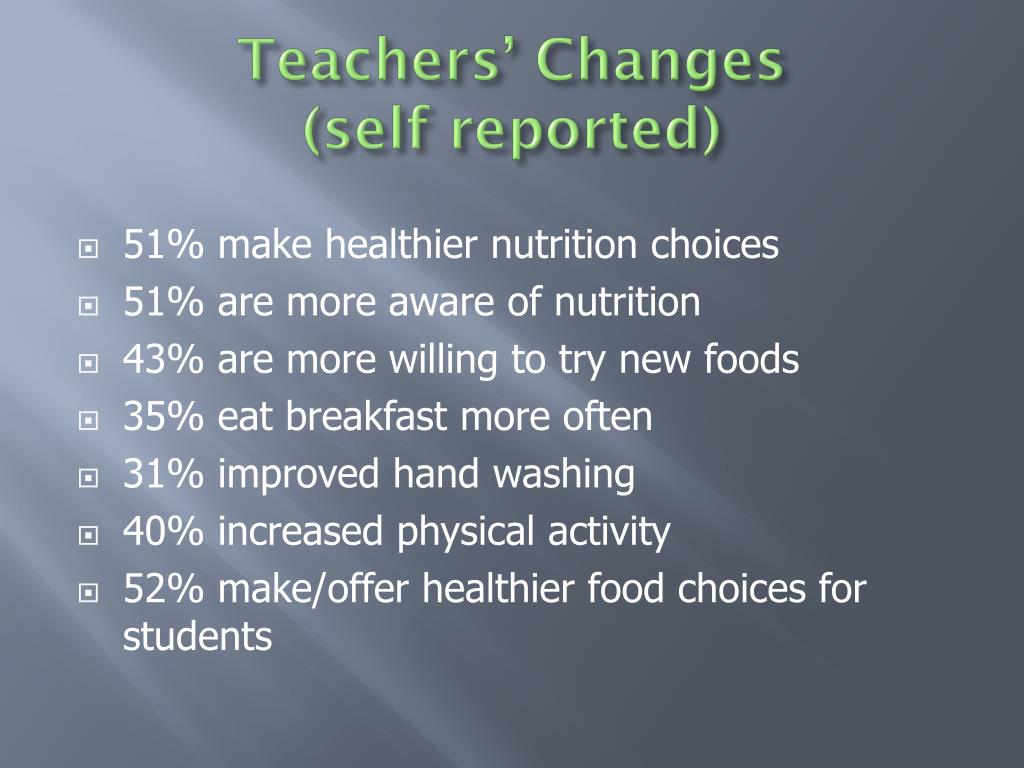 Teachers' Changes
(self reported)

51% make healthier nutrition choices
51% are more aware of nutrition
43% are more willing to try new foods
35% eat breakfast more often
31% improved hand washing
40% increased physical activity
52% make/offer healthier food choices for students